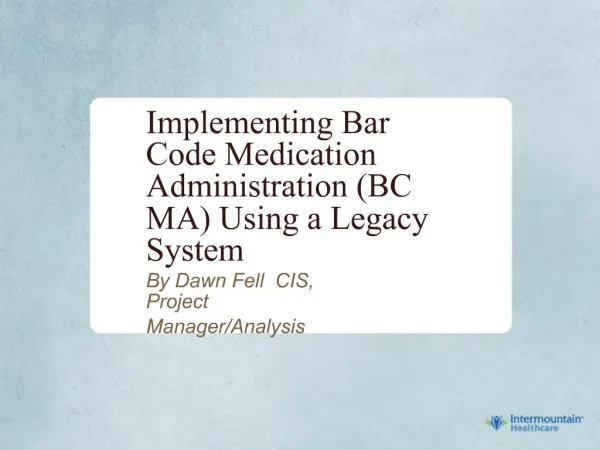 Implementing Bar Code Medication Administration (BC MA) Using a Legacy System

By Dawn Fell CIS, Project Manager/Analysis

Intermountain Healthcare